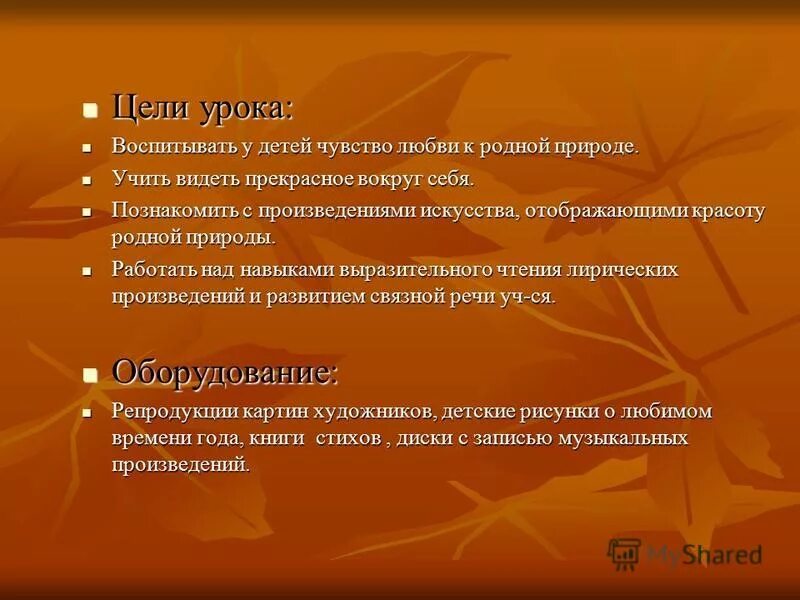 Цели урока:

Воспитывать у детей чувство любви к родной природе.

Учить видеть прекрасное вокруг себя.

Познакомить с произведениями искусства, отображающими красоту родной природы.

Работать над навыками выразительного чтения лирических произведений и развитием связной речи уч-ся.

Оборудование:

Репродукции картин художников, детские рисунки о любимом времени года, книги стихов , диски с записью музыкальных произведений.

MyShared